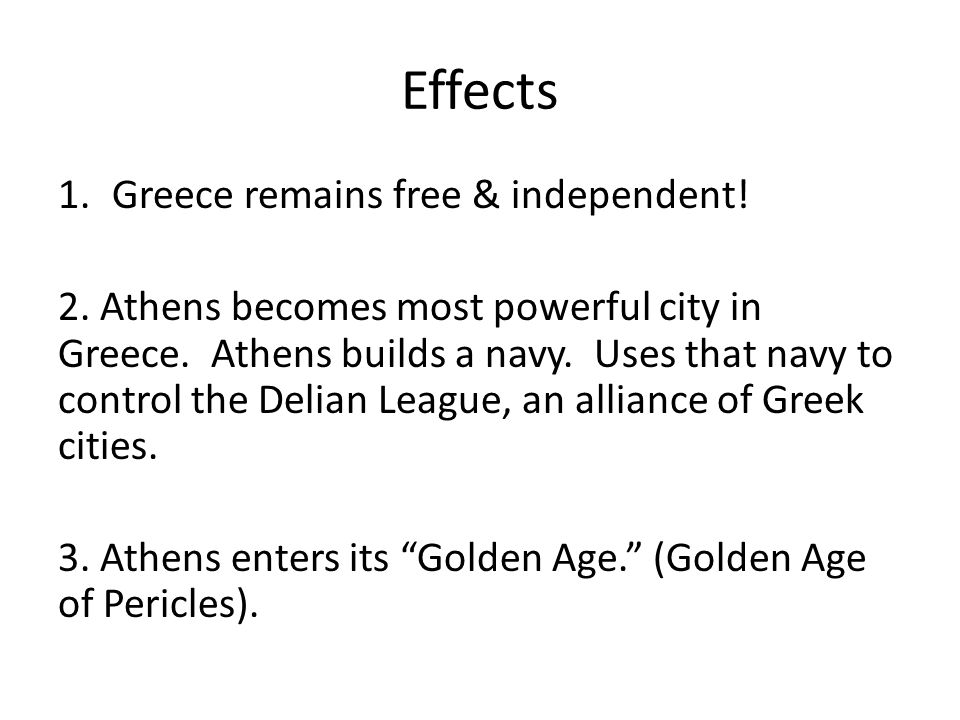 Effects

1. Greece remains free & independent!

2. Athens becomes most powerful city in Greece. Athens builds a navy. Uses that navy to control the Delian League, an alliance of Greek cities.

3. Athens enters its “Golden Age.” (Golden Age of Pericles).